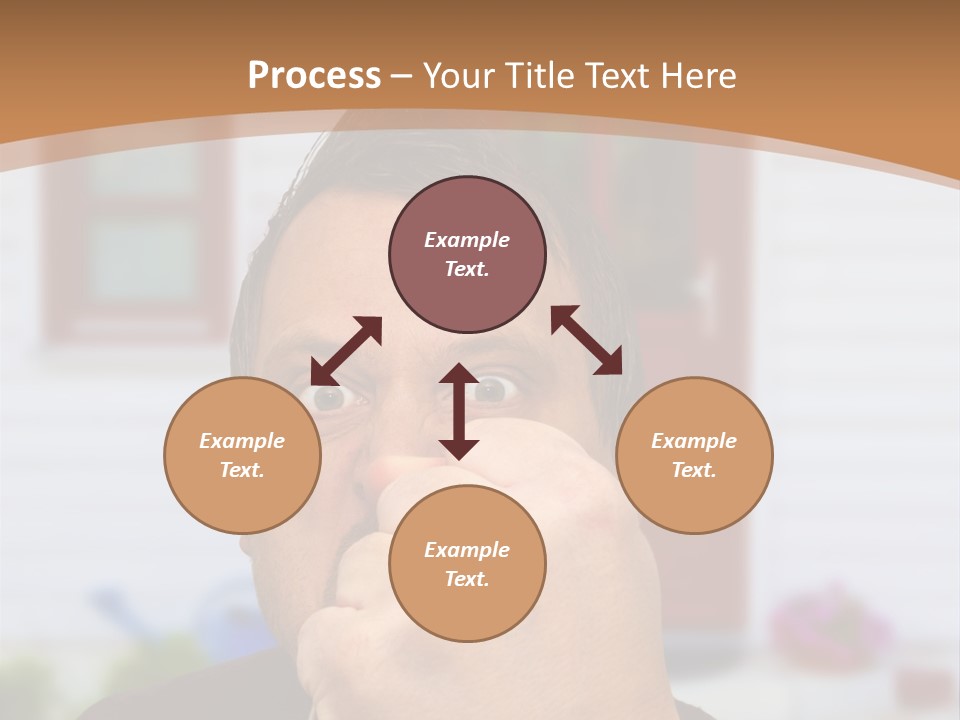 Process – Your Title Text Here

Example Text.

Example Text.

Example Text.

Example Text.